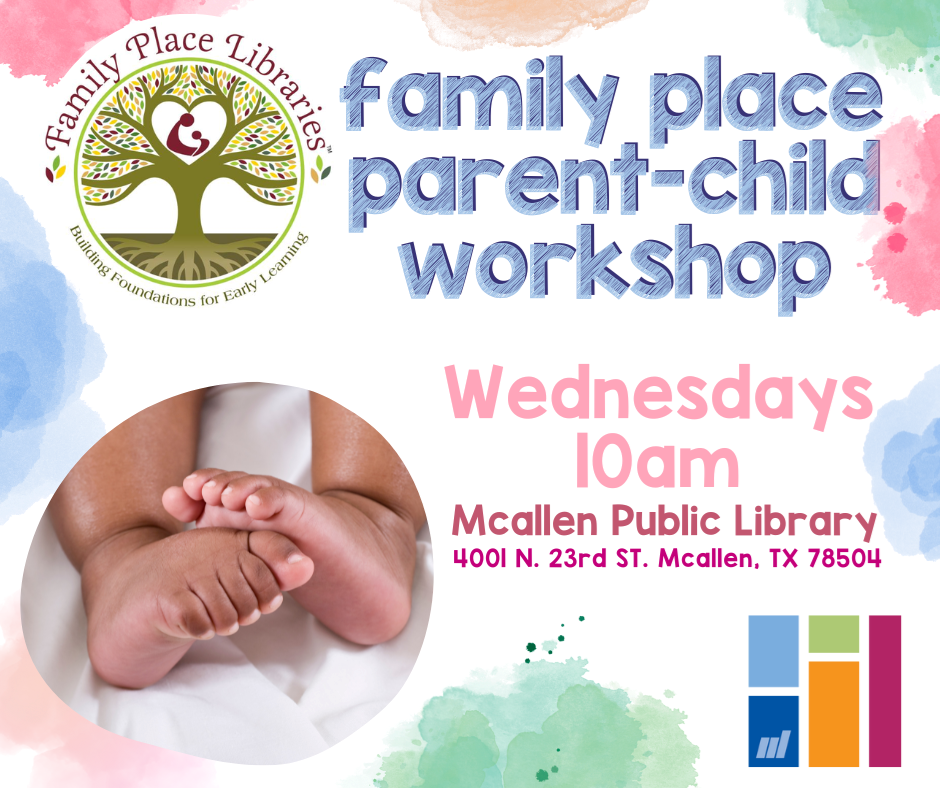 Family Place Libraries™
Building Foundations for Early Learning

family place parent-child workshop

Wednesdays
10am
Mcallen Public Library
4001 N. 23rd ST. Mcallen, TX 78504